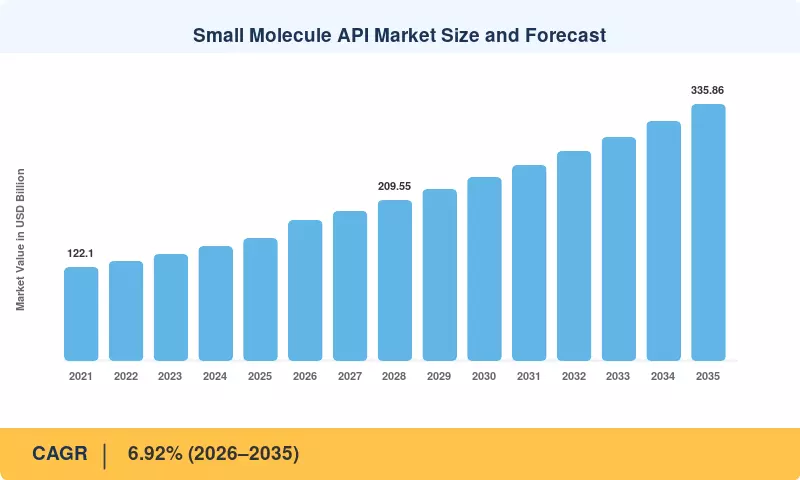 Small Molecule API Market Size and Forecast

Market Value in USD Billion

122.1

209.55

335.86

2021 2022 2023 2024 2025 2026 2027 2028 2029 2030 2031 2032 2033 2034 2035

CAGR | 6.92% (2026–2035)